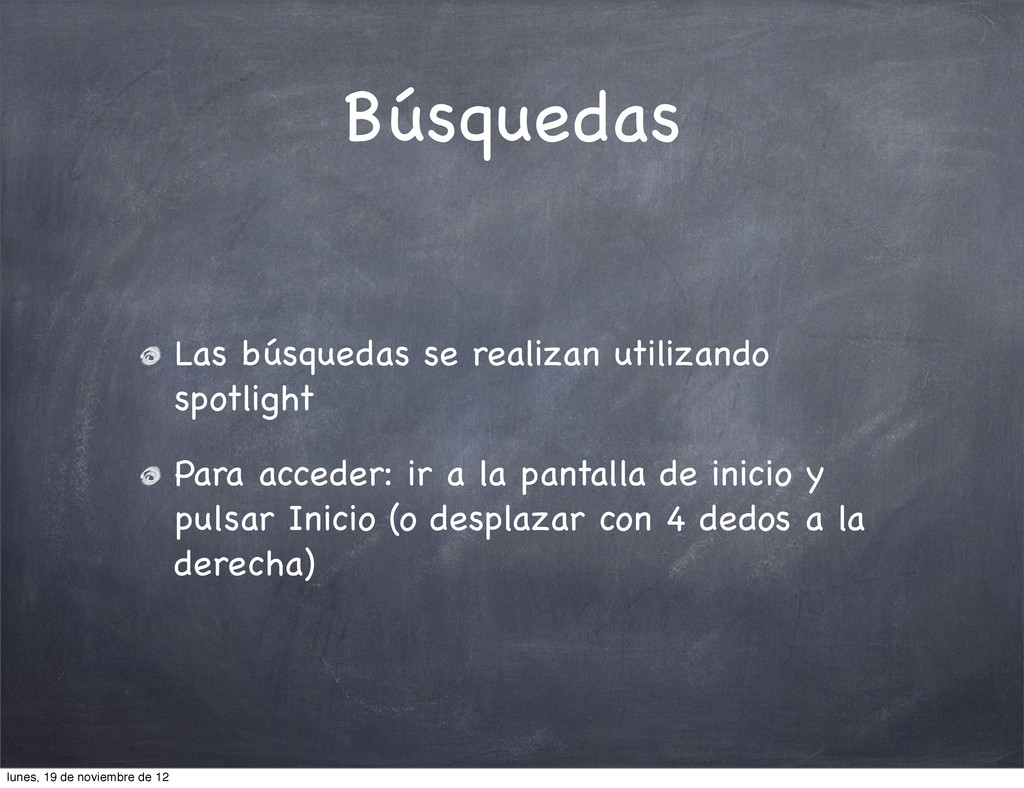 Búsquedas

Las búsquedas se realizan utilizando spotlight

Para acceder: ir a la pantalla de inicio y pulsar Inicio (o desplazar con 4 dedos a la derecha)

lunes, 19 de noviembre de 12